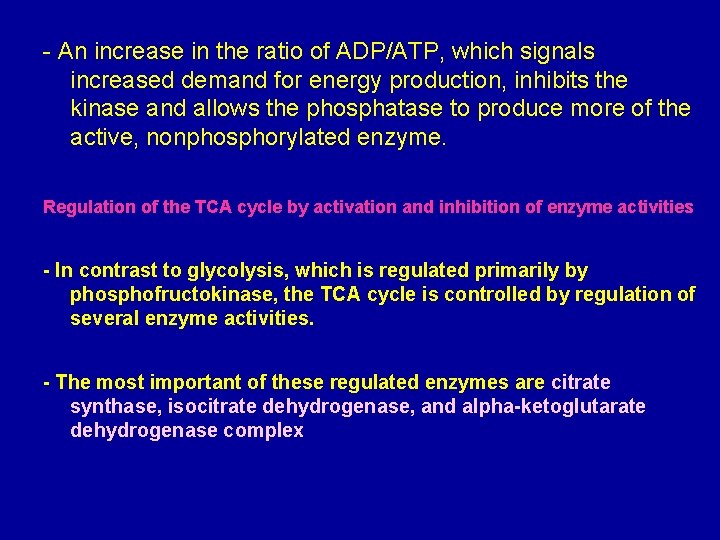 - An increase in the ratio of ADP/ATP, which signals increased demand for energy production, inhibits the kinase and allows the phosphatase to produce more of the active, nonphosphorylated enzyme.

Regulation of the TCA cycle by activation and inhibition of enzyme activities

- In contrast to glycolysis, which is regulated primarily by phosphofructokinase, the TCA cycle is controlled by regulation of several enzyme activities.

- The most important of these regulated enzymes are citrate synthase, isocitrate dehydrogenase, and alpha-ketoglutarate dehydrogenase complex